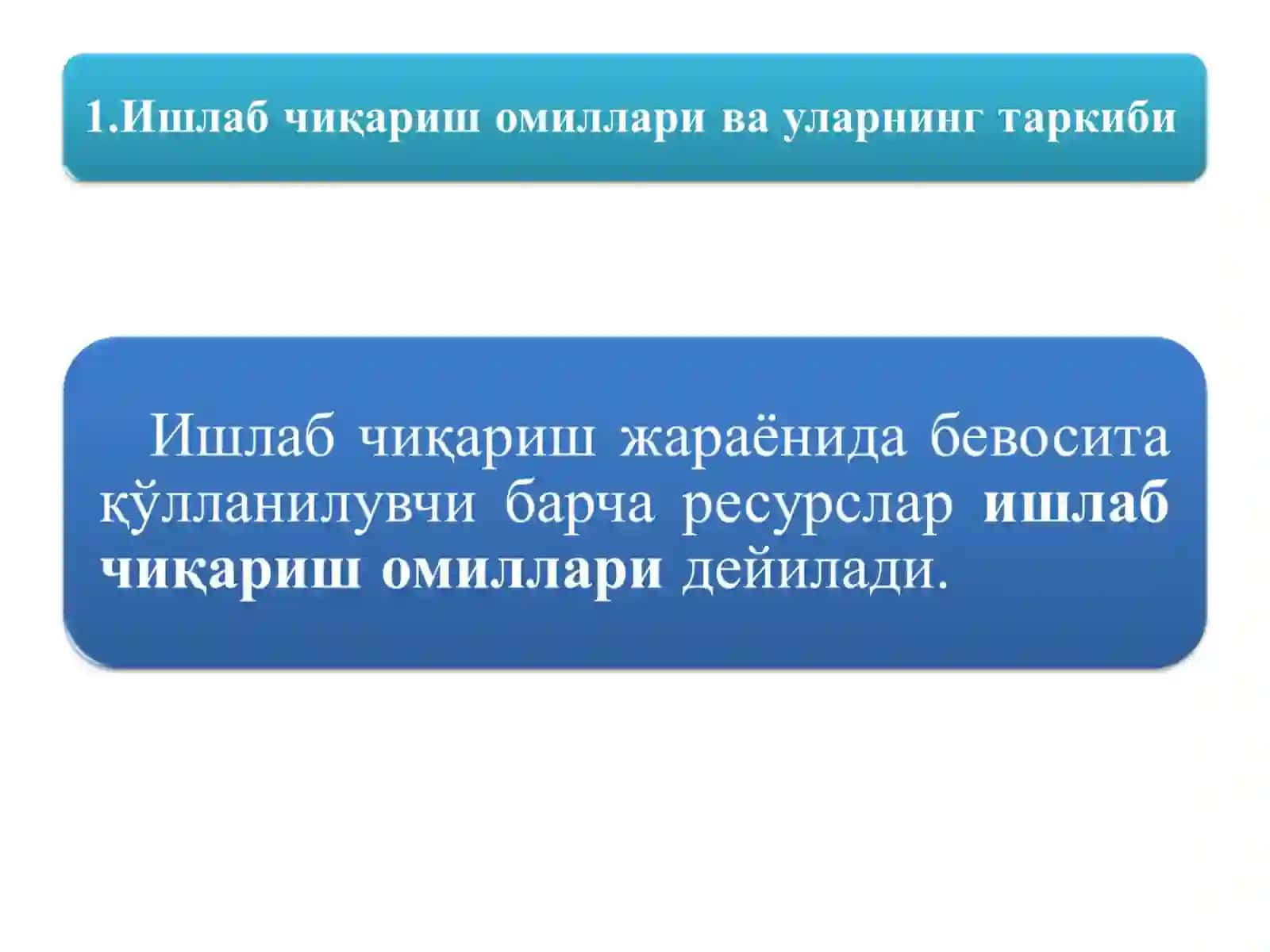 1.Ишлаб чиқариш омиллари ва уларнинг таркиби

Ишлаб чиқариш жараёнида бевосита қўлланилувчи барча ресурслар ишлаб чиқариш омиллари дейилади.